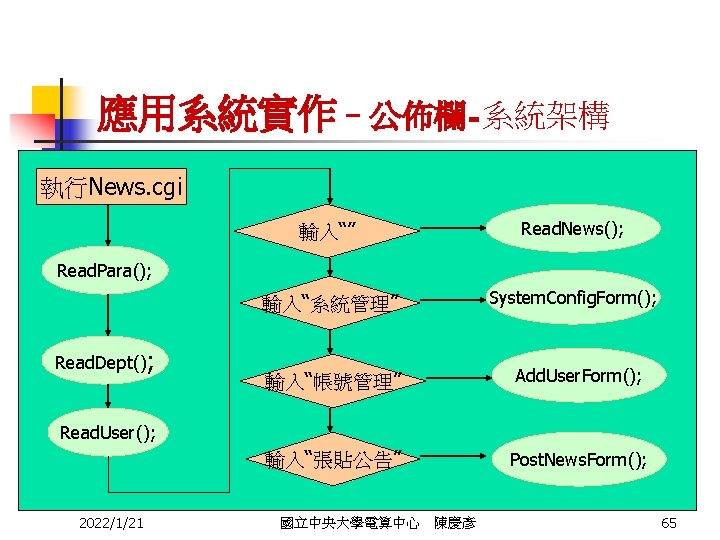 應用系統實作 – 公佈欄-系統架構

執行News.cgi

ReadPara();

ReadDept();

ReadUser();

輸入“”

輸入“系統管理”

輸入“帳號管理”

輸入“張貼公告”

ReadNews();

SystemConfigForm();

AddUserForm();

PostNewsForm();

2022/1/21

國立中央大學電算中心 陳慶彥

65